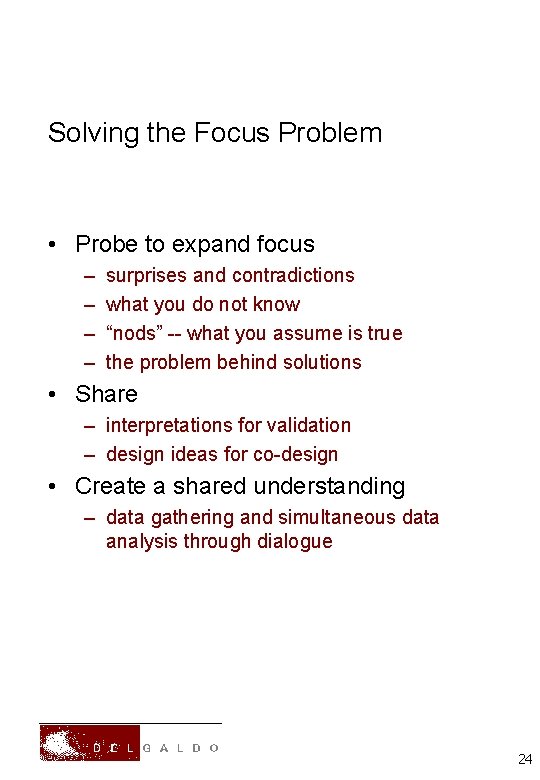 Solving the Focus Problem

• Probe to expand focus
– surprises and contradictions
– what you do not know
– “nods” -- what you assume is true
– the problem behind solutions
• Share
– interpretations for validation
– design ideas for co-design
• Create a shared understanding
– data gathering and simultaneous data analysis through dialogue

DEL GALDO

24